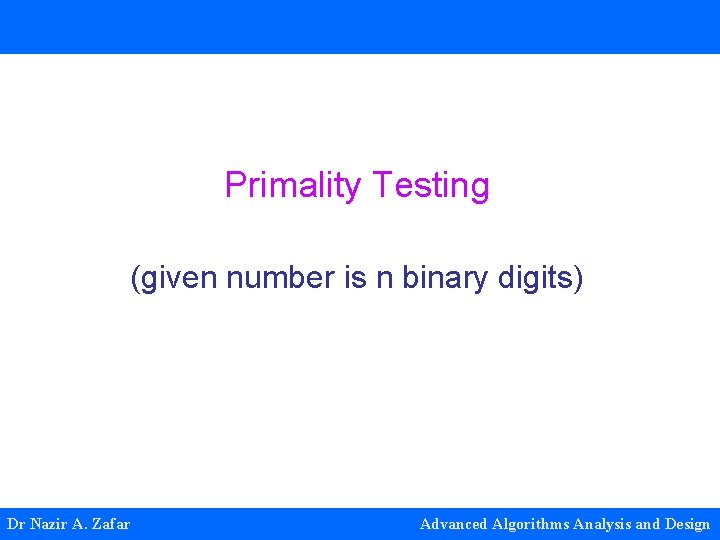 Primality Testing

(given number is n binary digits)

Dr Nazir A. Zafar

Advanced Algorithms Analysis and Design